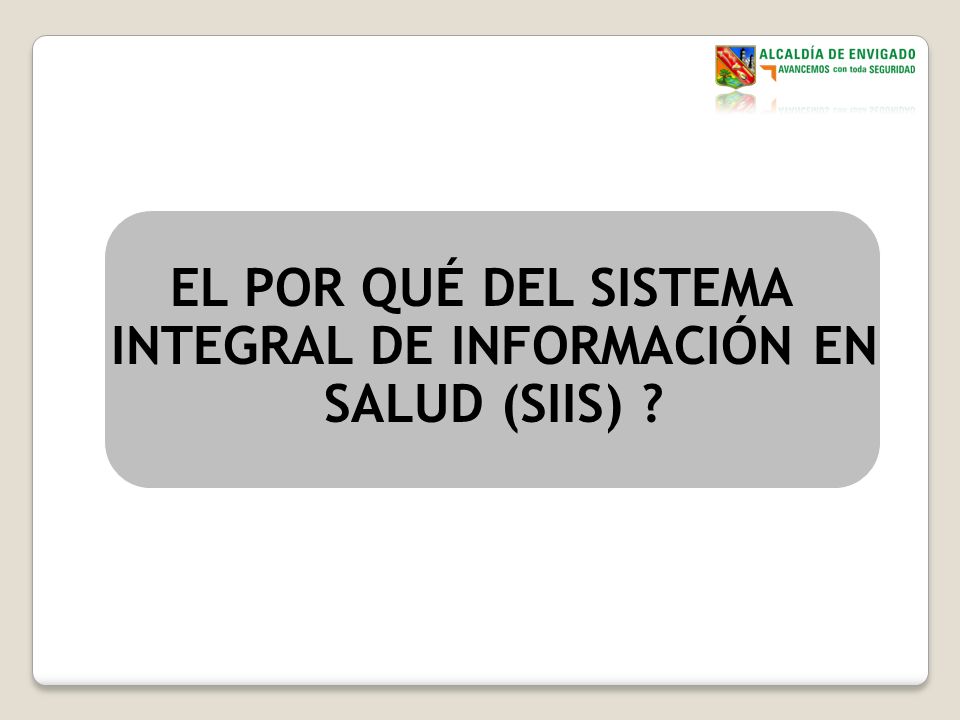 ALCALDÍA DE ENVIGADO
AVANCEMOS con toda SEGURIDAD

EL POR QUÉ DEL SISTEMA INTEGRAL DE INFORMACIÓN EN SALUD (SIIS) ?